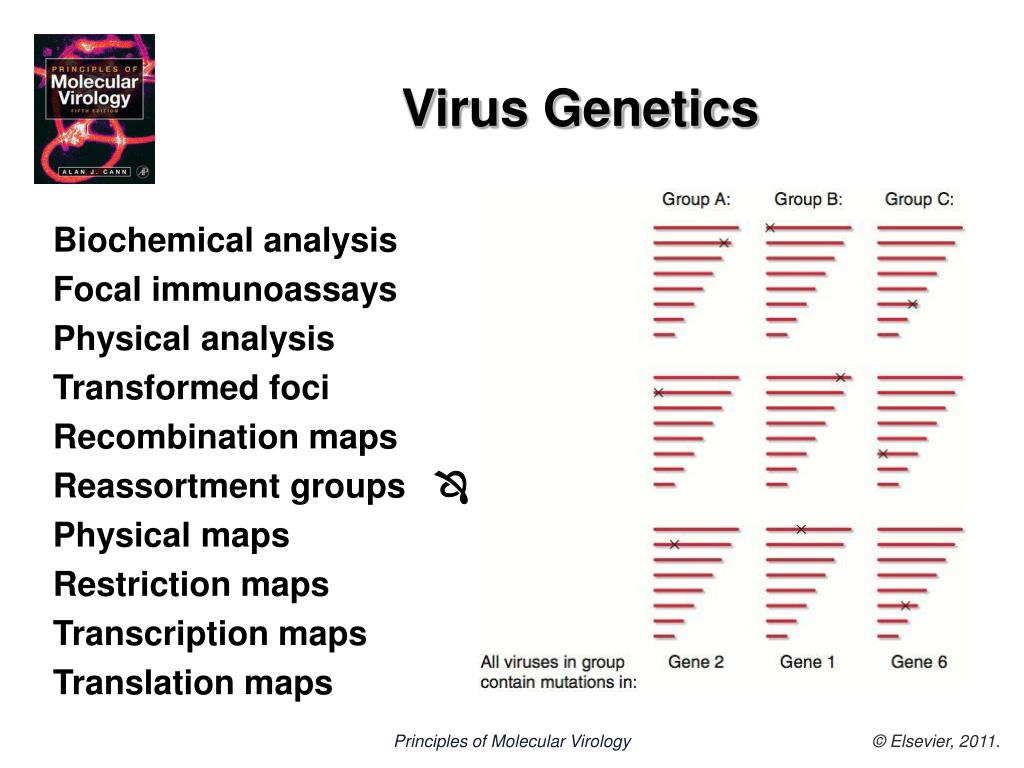 PRINCIPLES OF
Molecular
Virology
FIFTH EDITION
ALAN J. CANN

Virus Genetics

Biochemical analysis
Focal immunoassays
Physical analysis
Transformed foci
Recombination maps
Reassortment groups
Physical maps
Restriction maps
Transcription maps
Translation maps

Group A: Group B: Group C:

All viruses in group contain mutations in: Gene 2 Gene 1 Gene 6

Principles of Molecular Virology

© Elsevier, 2011.